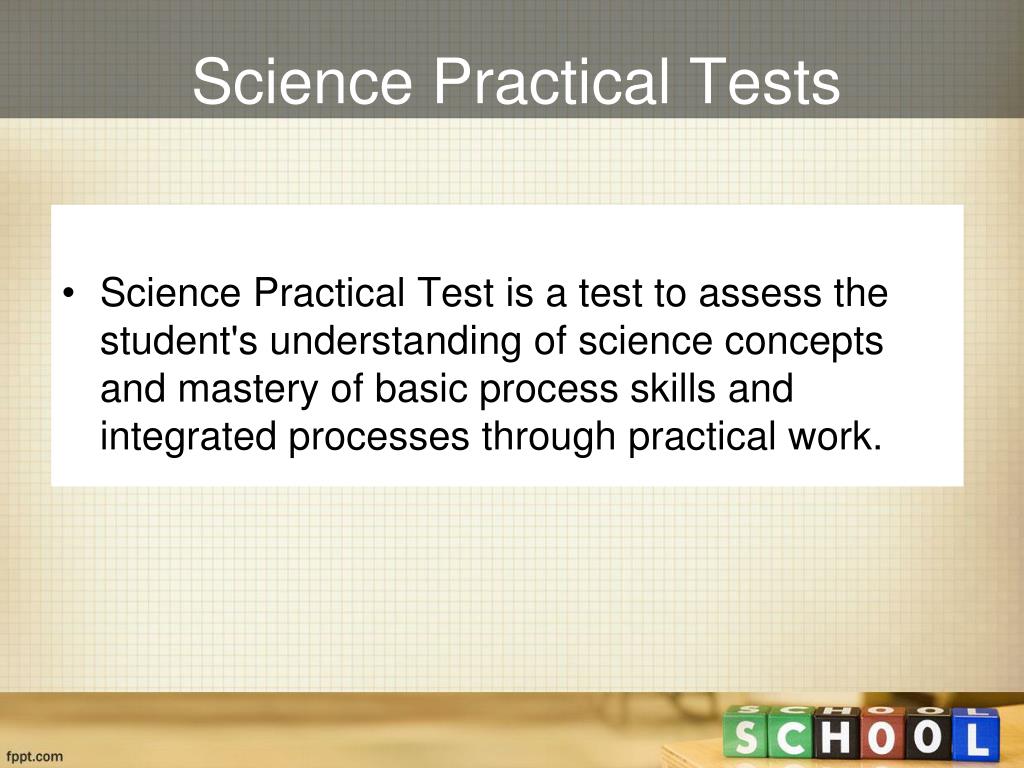 Science Practical Tests

• Science Practical Test is a test to assess the student's understanding of science concepts and mastery of basic process skills and integrated processes through practical work.

fppt.com

SCHOOL